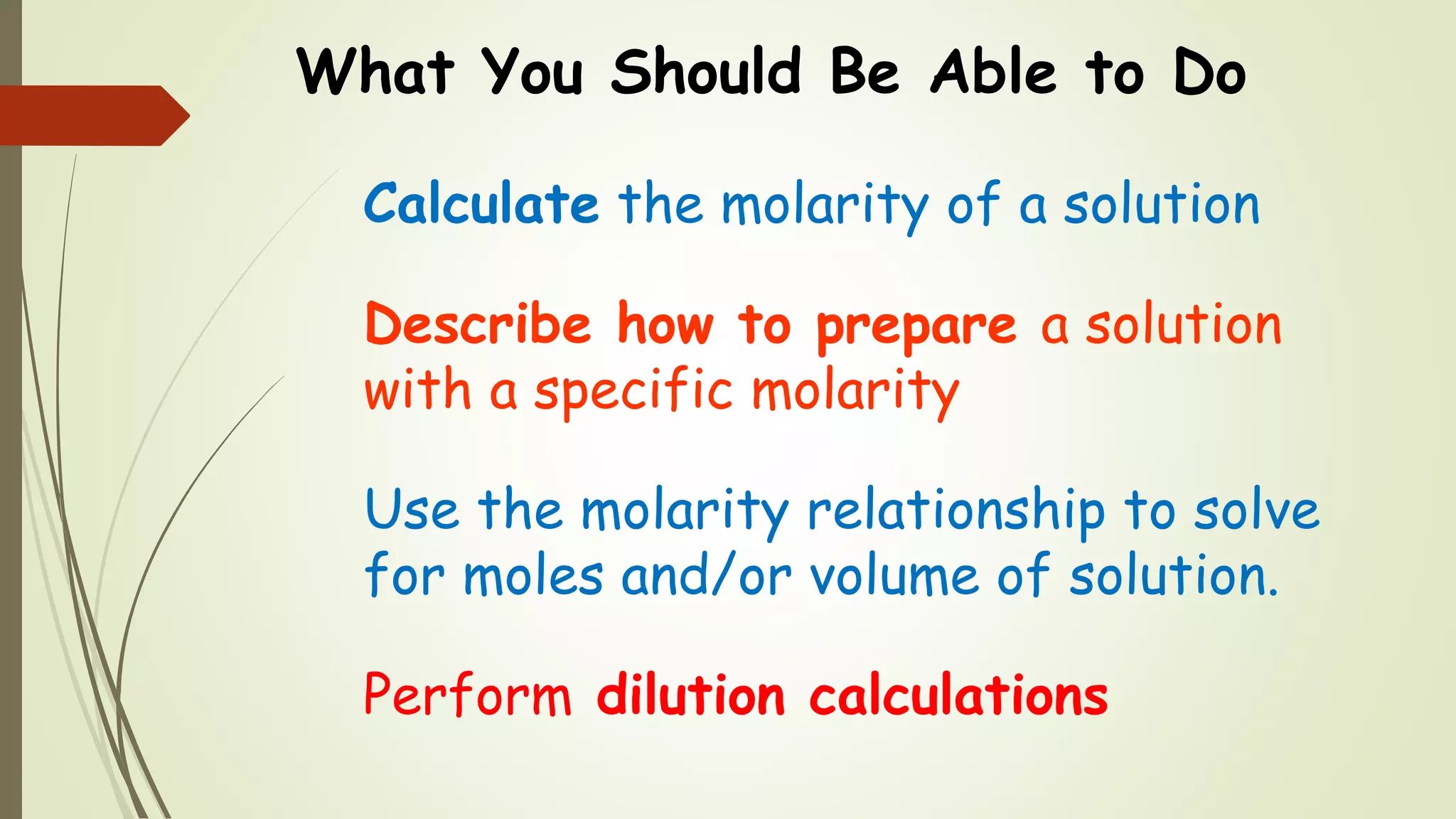 What You Should Be Able to Do

Calculate the molarity of a solution

Describe how to prepare a solution with a specific molarity

Use the molarity relationship to solve for moles and/or volume of solution.

Perform dilution calculations